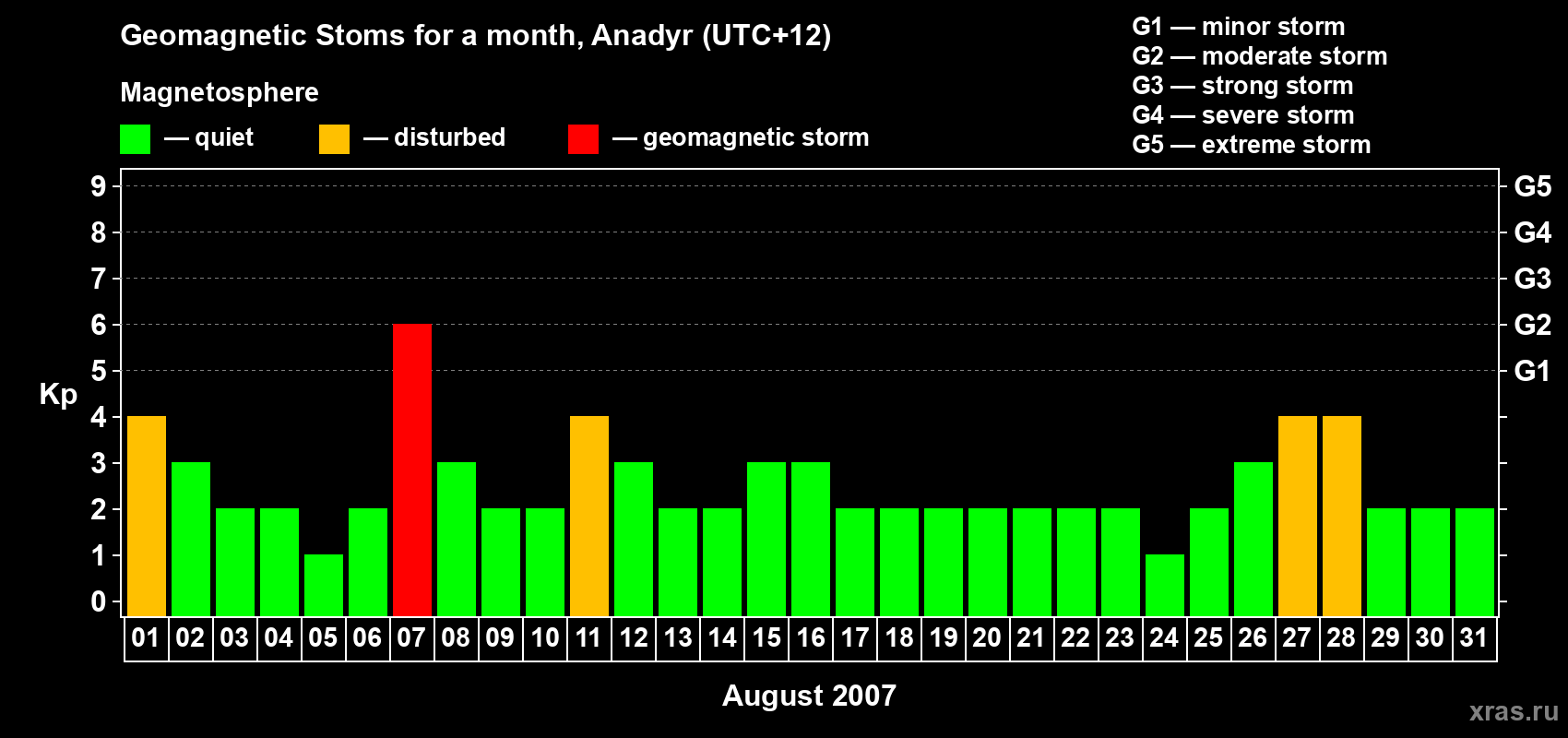 Geomagnetic Stoms for a month, Anadyr (UTC+12)

Magnetosphere

— quiet — disturbed — geomagnetic storm

G1 — minor storm
G2 — moderate storm
G3 — strong storm
G4 — severe storm
G5 — extreme storm

Kp

9
8
7
6
5
4
3
2
1
0

G5
G4
G3
G2
G1

01 02 03 04 05 06 07 08 09 10 11 12 13 14 15 16 17 18 19 20 21 22 23 24 25 26 27 28 29 30 31

August 2007

xras.ru